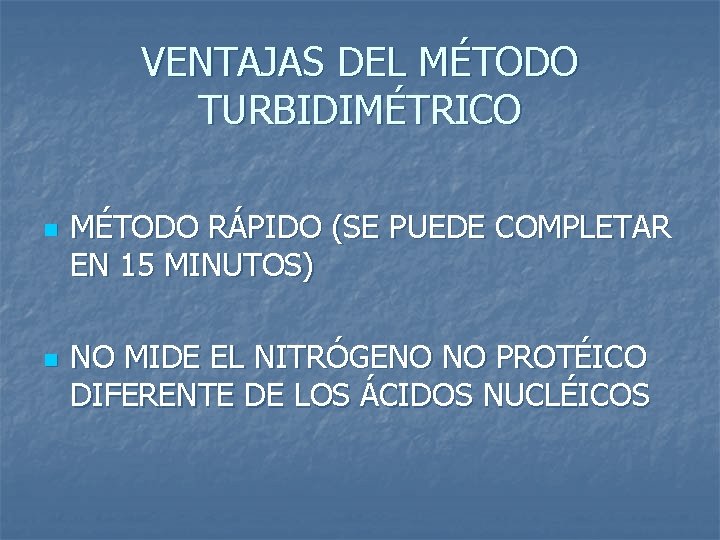 VENTAJAS DEL MÉTODO TURBIDIMÉTRICO

MÉTODO RÁPIDO (SE PUEDE COMPLETAR EN 15 MINUTOS)

NO MIDE EL NITRÓGENO NO PROTÉICO DIFERENTE DE LOS ÁCIDOS NUCLÉICOS